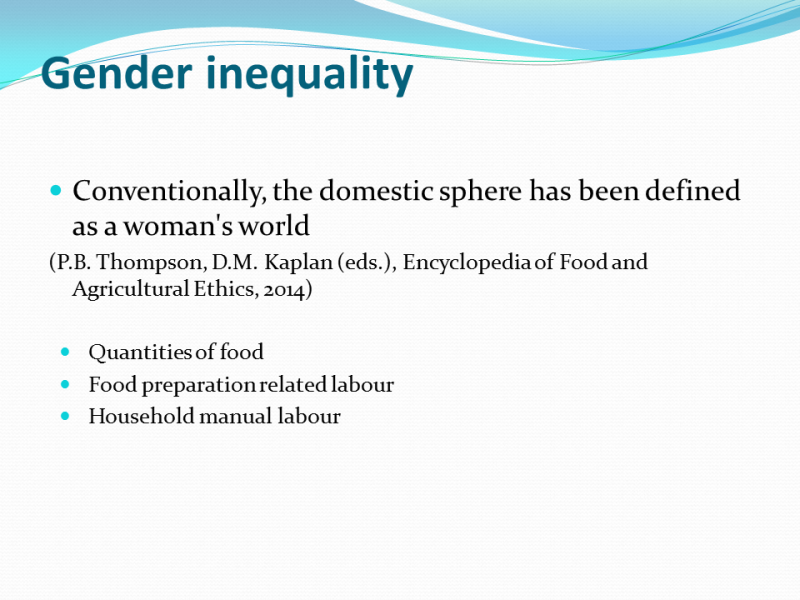 Gender inequality

Conventionally, the domestic sphere has been defined as a woman's world

(P.B. Thompson, D.M. Kaplan (eds.), Encyclopedia of Food and Agricultural Ethics, 2014)

Quantities of food

Food preparation related labour

Household manual labour